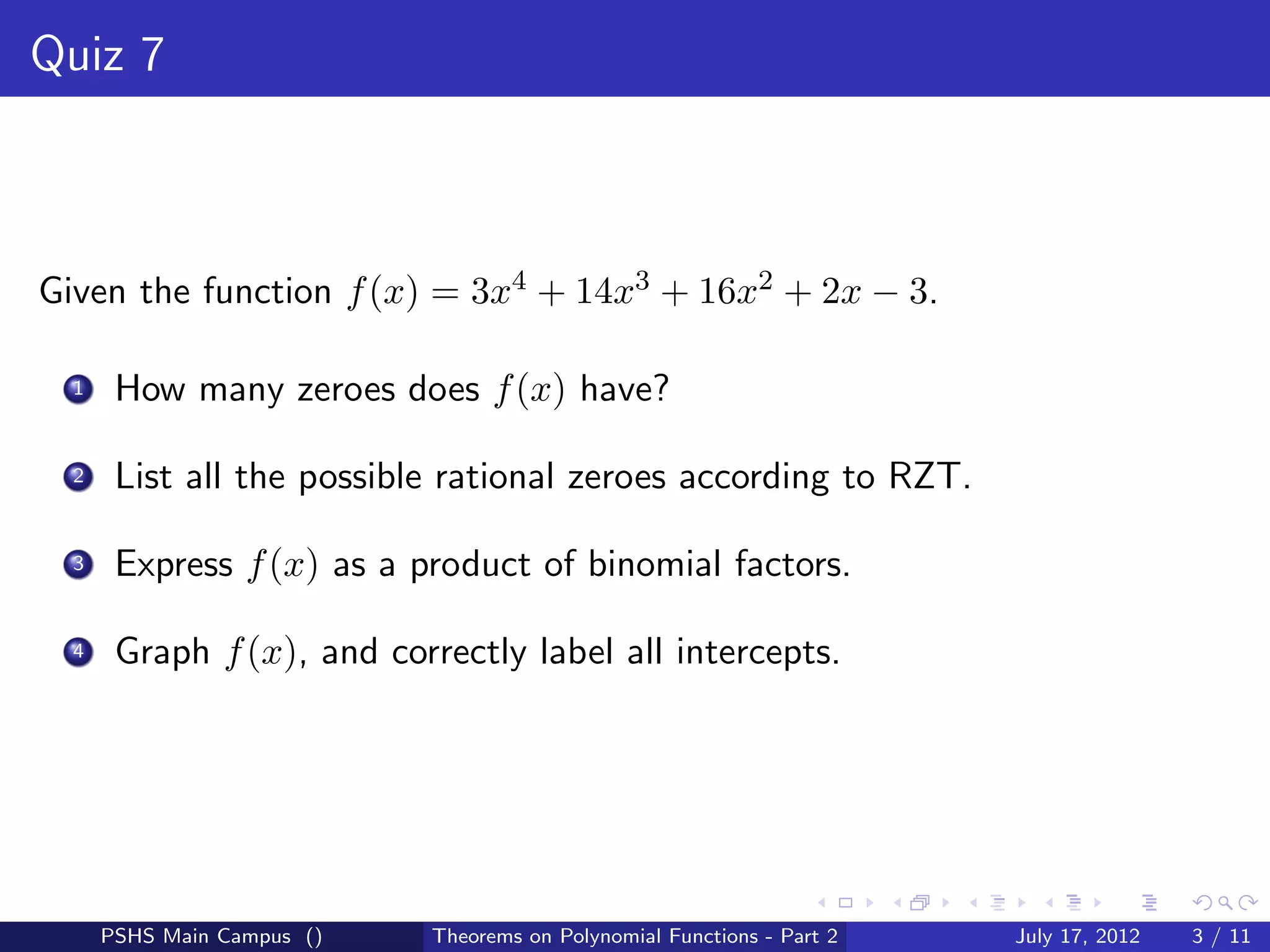 Quiz 7

Given the function $f(x) = 3x^4 + 14x^3 + 16x^2 + 2x - 3$.

1 How many zeroes does $f(x)$ have?

2 List all the possible rational zeroes according to RZT.

3 Express $f(x)$ as a product of binomial factors.

4 Graph $f(x)$, and correctly label all intercepts.

PSHS Main Campus () Theorems on Polynomial Functions - Part 2 July 17, 2012 3 / 11